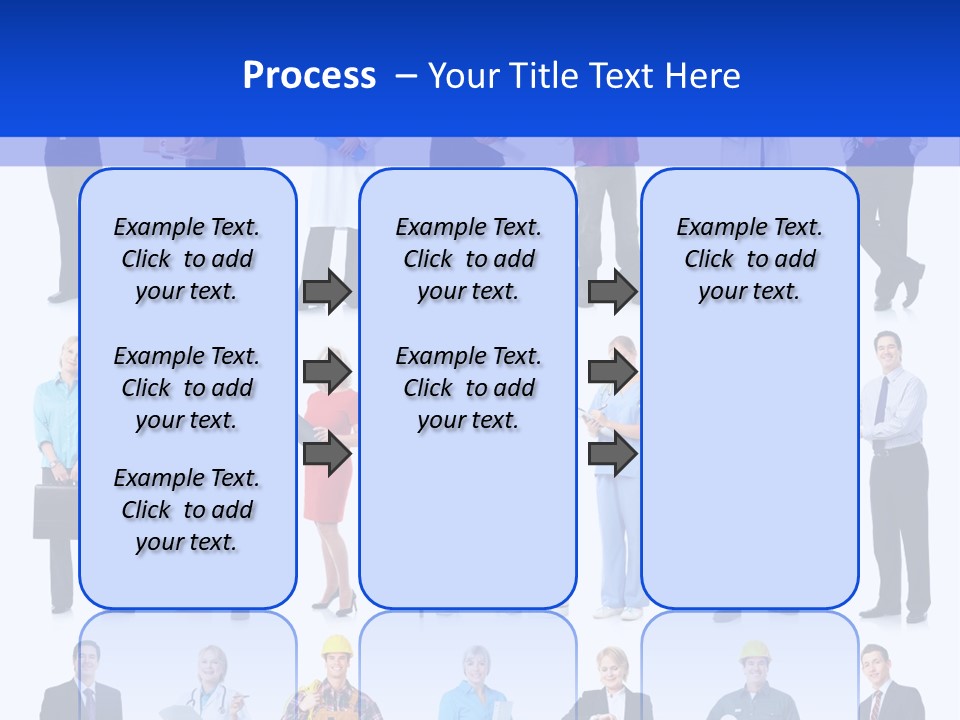 Process – Your Title Text Here

Example Text. Click to add your text.

Example Text. Click to add your text.

Example Text. Click to add your text.

Example Text. Click to add your text.

Example Text. Click to add your text.

Example Text. Click to add your text.